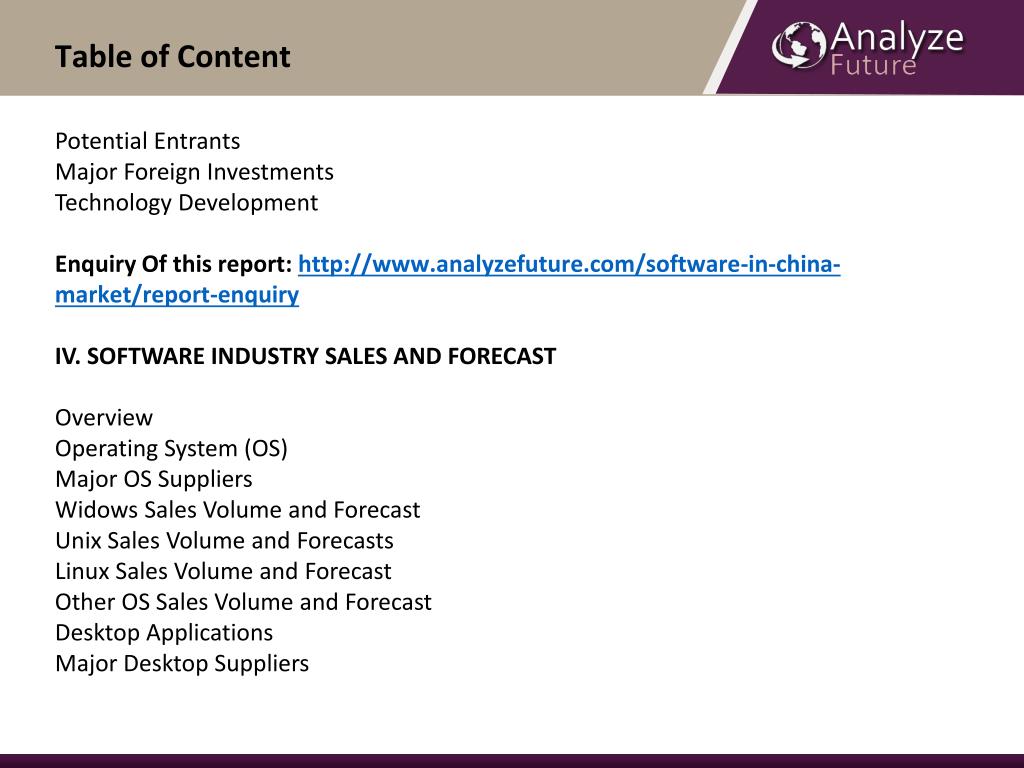 Table of Content

Analyze
Future

Potential Entrants
Major Foreign Investments
Technology Development

Enquiry Of this report: http://www.analyzefuture.com/software-in-china-market/report-enquiry

IV. SOFTWARE INDUSTRY SALES AND FORECAST

Overview
Operating System (OS)
Major OS Suppliers
Widows Sales Volume and Forecast
Unix Sales Volume and Forecasts
Linux Sales Volume and Forecast
Other OS Sales Volume and Forecast
Desktop Applications
Major Desktop Suppliers